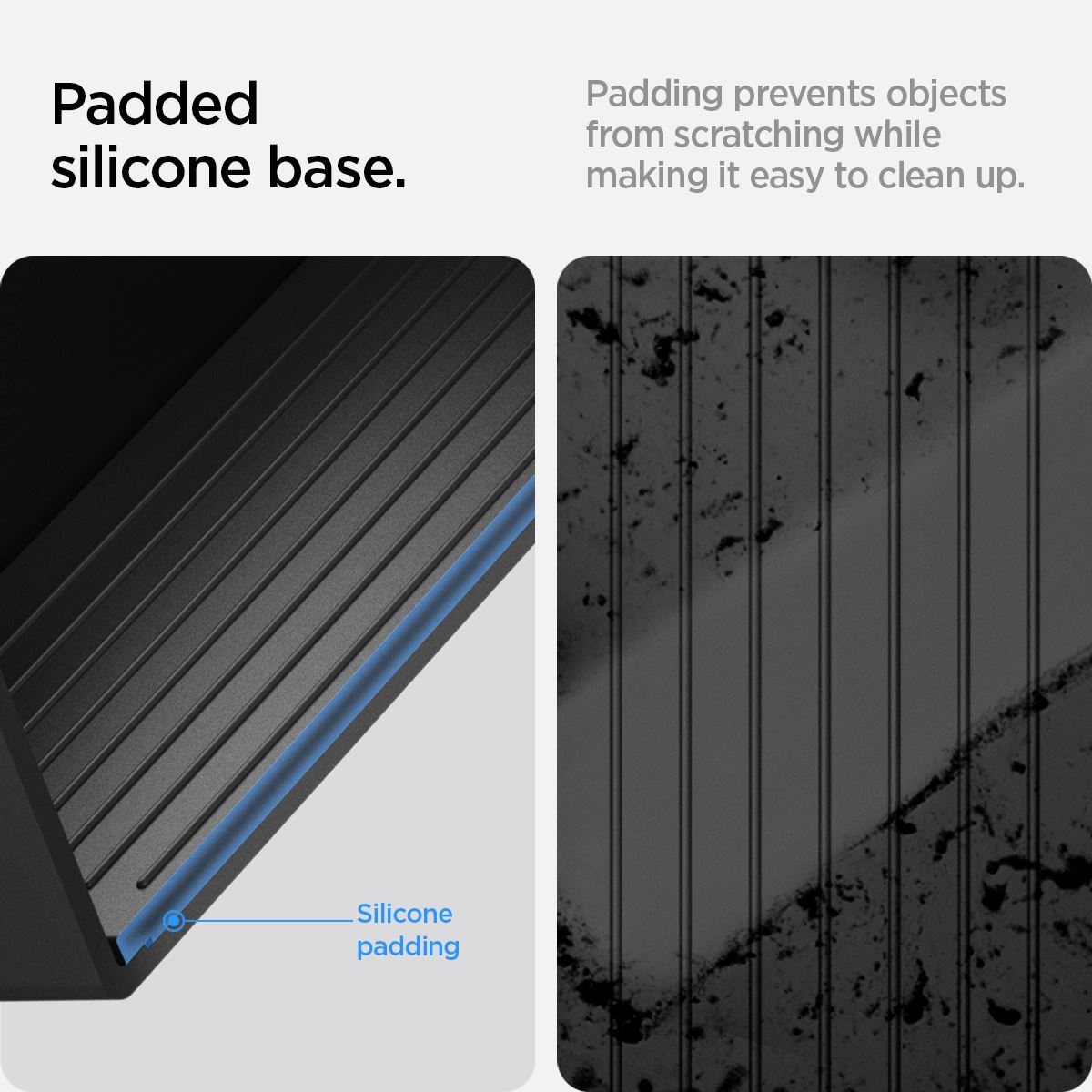 Padded silicone base.

Padding prevents objects from scratching while making it easy to clean up.

Silicone padding